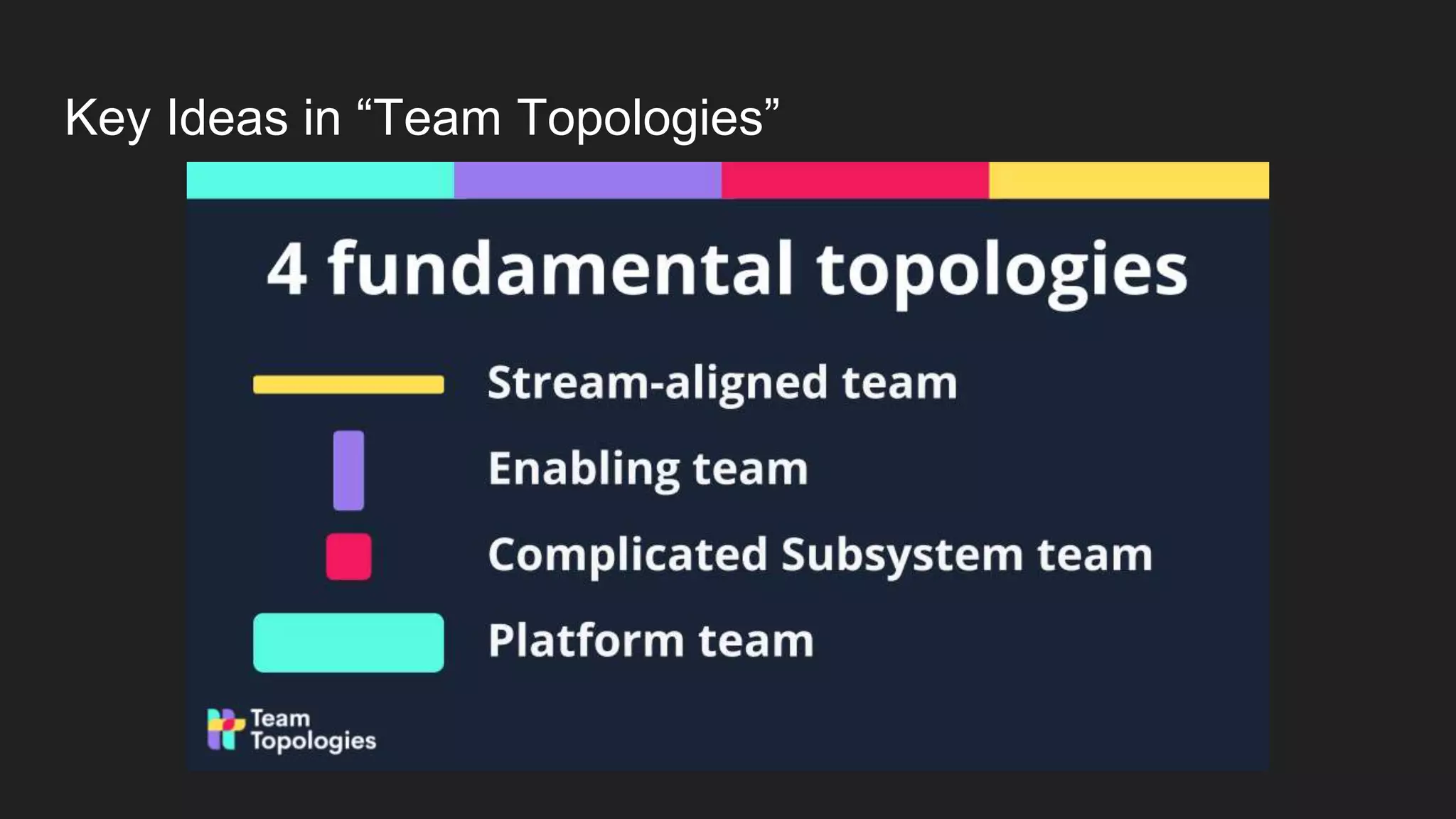 Key Ideas in “Team Topologies”

4 fundamental topologies

Stream-aligned team

Enabling team

Complicated Subsystem team

Platform team

Team Topologies